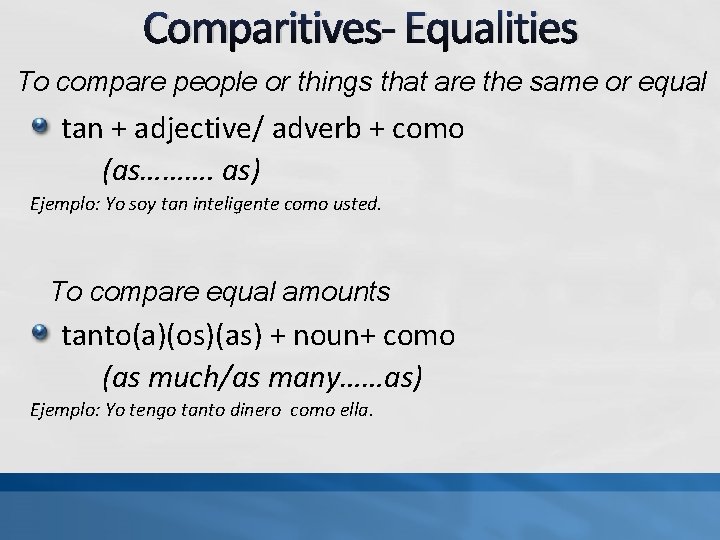 Comparitives- Equalities

To compare people or things that are the same or equal

tan + adjective/ adverb + como

(as.......... as)

Ejemplo: Yo soy tan inteligente como usted.

To compare equal amounts

tanto(a)(os)(as) + noun+ como

(as much/as many......as)

Ejemplo: Yo tengo tanto dinero como ella.